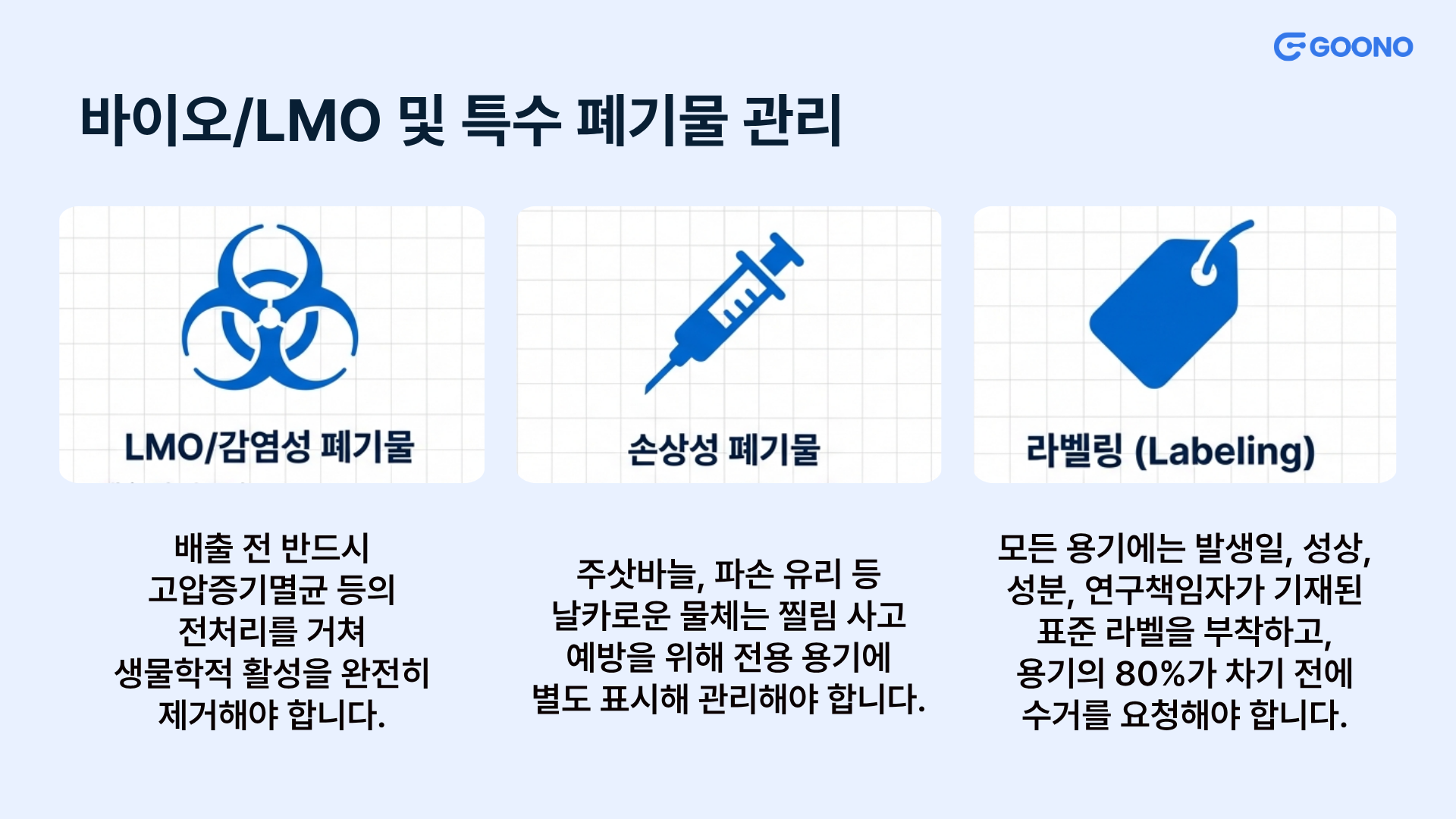 GOONO

바이오/LMO 및 특수 폐기물 관리

LMO/감염성 폐기물

배출 전 반드시 고압증기멸균 등의 전처리를 거쳐 생물학적 활성을 완전히 제거해야 합니다.

손상성 폐기물

주삿바늘, 파손 유리 등 날카로운 물체는 찔림 사고 예방을 위해 전용 용기에 별도 표시해 관리해야 합니다.

라벨링 (Labeling)

모든 용기에는 발생일, 성상, 성분, 연구책임자가 기재된 표준 라벨을 부착하고, 용기의 80%가 차기 전에 수거를 요청해야 합니다.